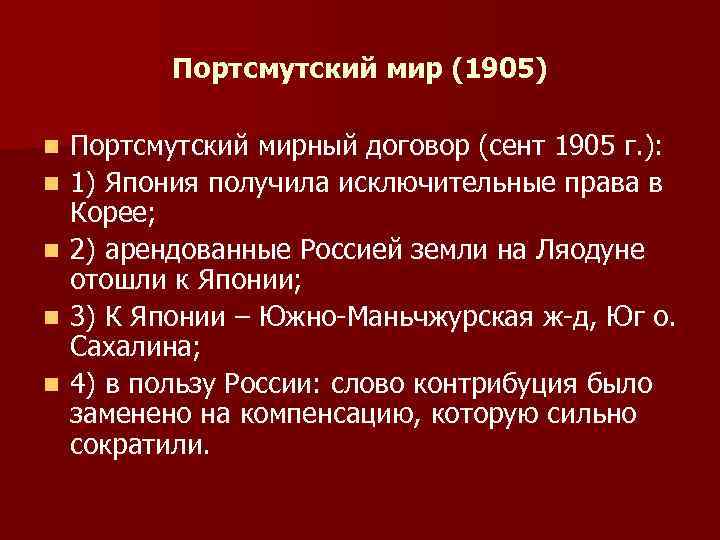 Портсмутский мир (1905)

Портсмутский мирный договор (сент 1905 г.):

1) Япония получила исключительные права в Корее;

2) арендованные Россией земли на Ляодуне отошли к Японии;

3) К Японии – Южно-Маньчжурская ж-д, Юг о. Сахалина;

4) в пользу России: слово контрибуция было заменено на компенсацию, которую сильно сократили.